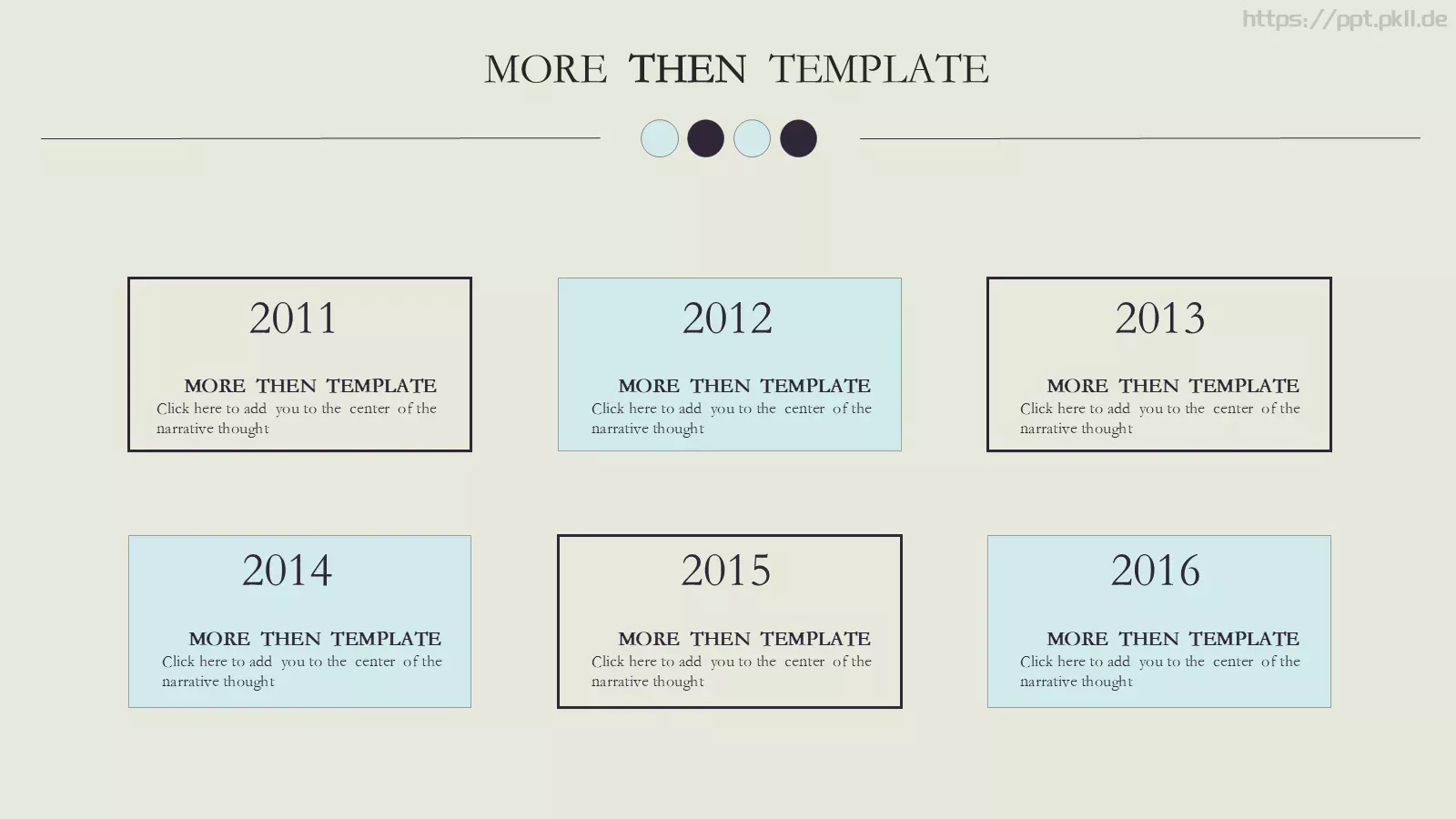 https://ppt.pkll.de

MORE THEN TEMPLATE

2011

MORE THEN TEMPLATE
Click here to add you to the center of the narrative thought

2012

MORE THEN TEMPLATE
Click here to add you to the center of the narrative thought

2013

MORE THEN TEMPLATE
Click here to add you to the center of the narrative thought

2014

MORE THEN TEMPLATE
Click here to add you to the center of the narrative thought

2015

MORE THEN TEMPLATE
Click here to add you to the center of the narrative thought

2016

MORE THEN TEMPLATE
Click here to add you to the center of the narrative thought